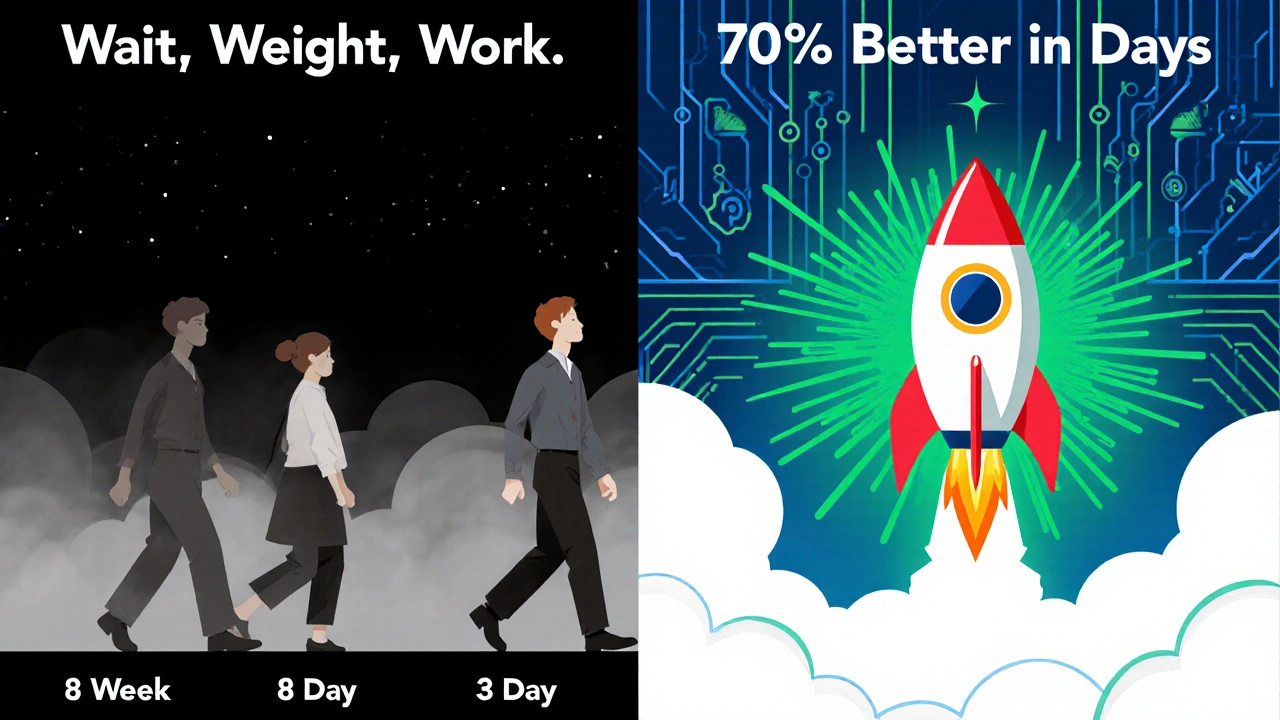 Wait, Weight, Work.

8 Week
8 Day
3 Day

70% Better in Days